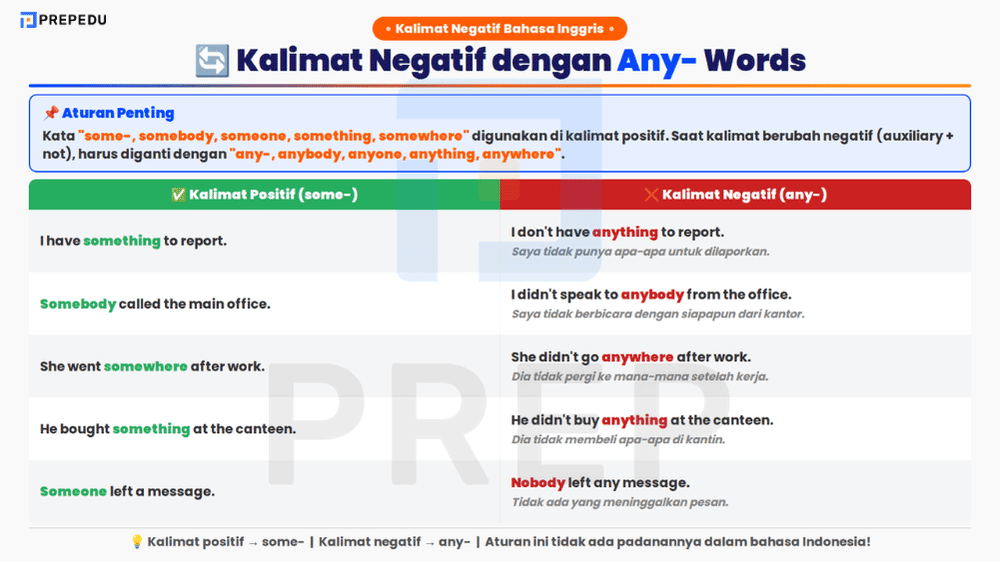 PREPEDU

• Kalimat Negatif Bahasa Inggris •

🔄 Kalimat Negatif dengan Any- Words

📌 Aturan Penting
Kata "some-, somebody, someone, something, somewhere" digunakan di kalimat positif. Saat kalimat berubah negatif (auxiliary + not), harus diganti dengan "any-, anybody, anyone, anything, anywhere".

| ✅ Kalimat Positif (some-) | ❌ Kalimat Negatif (any-) |
|---|---|
| I have something to report. | I don't have anything to report. Saya tidak punya apa-apa untuk dilaporkan. |
| Somebody called the main office. | I didn't speak to anybody from the office. Saya tidak berbicara dengan siapapun dari kantor. |
| She went somewhere after work. | She didn't go anywhere after work. Dia tidak pergi ke mana-mana setelah kerja. |
| He bought something at the canteen. | He didn't buy anything at the canteen. Dia tidak membeli apa-apa di kantin. |
| Someone left a message. | Nobody left any message. Tidak ada yang meninggalkan pesan. |

💡 Kalimat positif → some- | Kalimat negatif → any- | Aturan ini tidak ada padanannya dalam bahasa Indonesia!

PREP